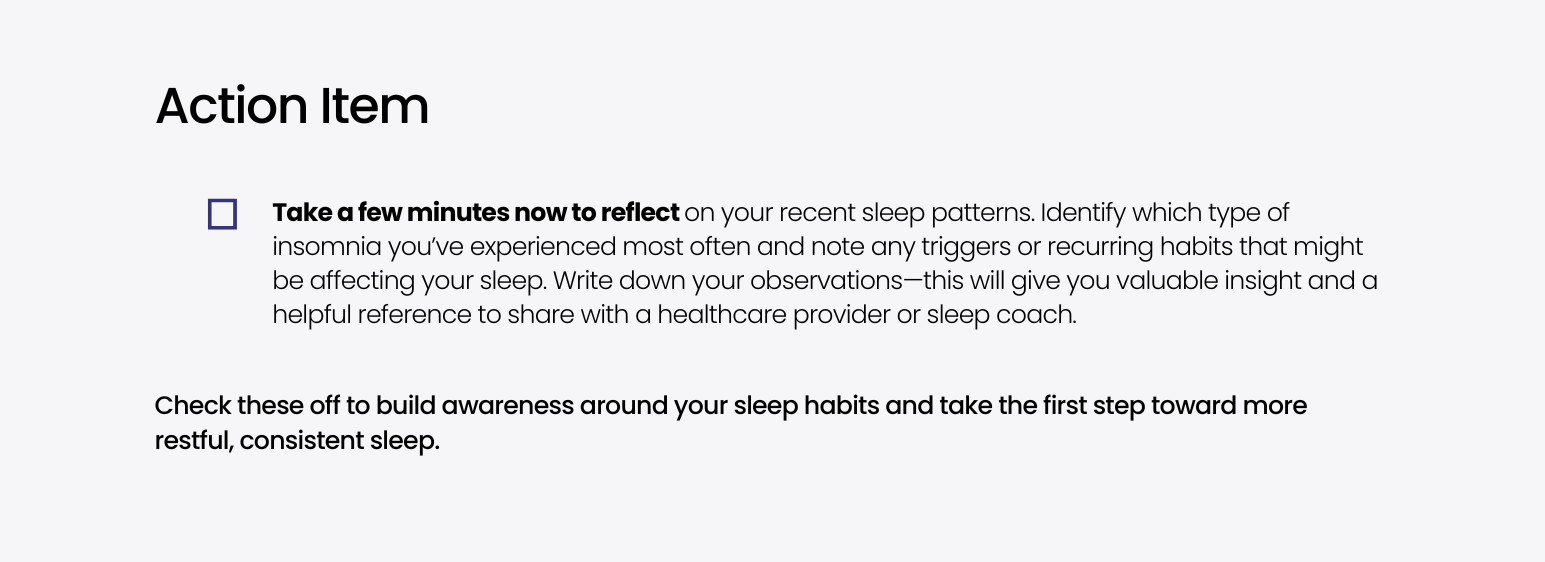 Action Item

Take a few minutes now to reflect on your recent sleep patterns. Identify which type of insomnia you've experienced most often and note any triggers or recurring habits that might be affecting your sleep. Write down your observations—this will give you valuable insight and a helpful reference to share with a healthcare provider or sleep coach.

Check these off to build awareness around your sleep habits and take the first step toward more restful, consistent sleep.